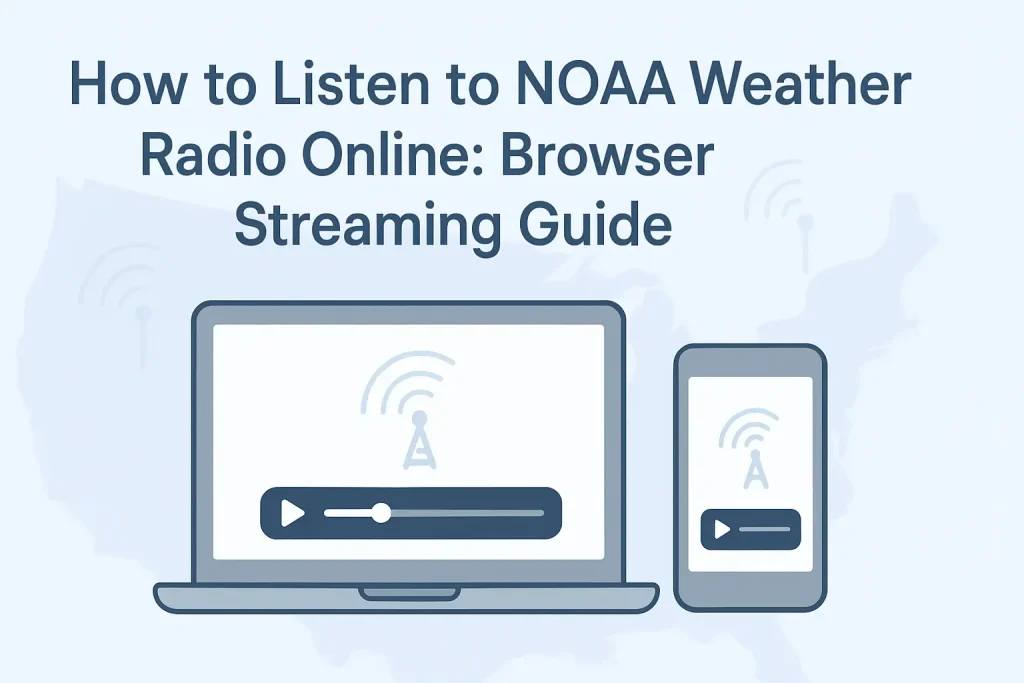 How to Listen to NOAA Weather Radio Online: Browser Streaming Guide